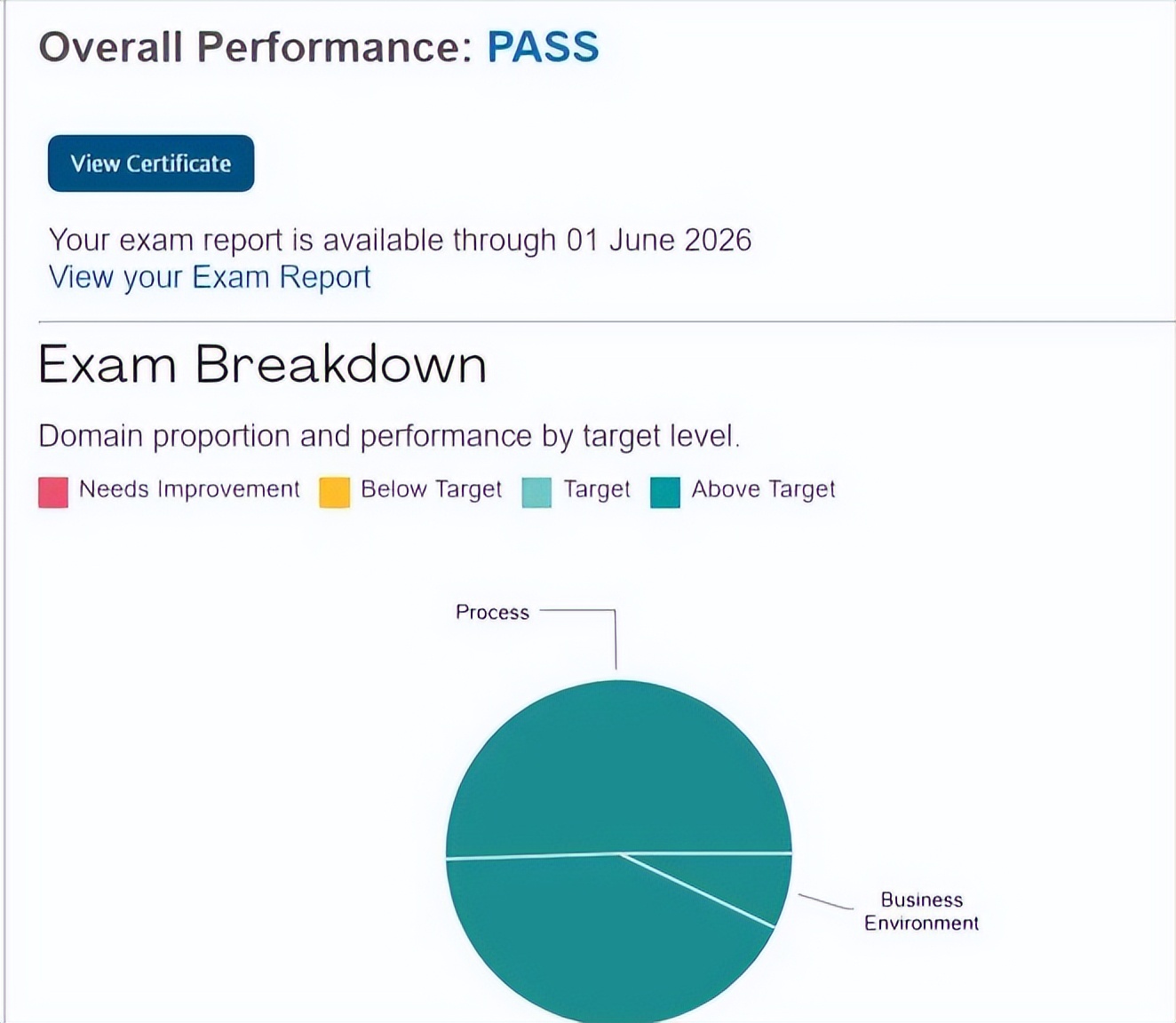 Overall Performance: PASS

View Certificate

Your exam report is available through 01 June 2026
View your Exam Report

Exam Breakdown

Domain proportion and performance by target level.

Needs Improvement  Below Target  Target  Above Target

Process

Business Environment